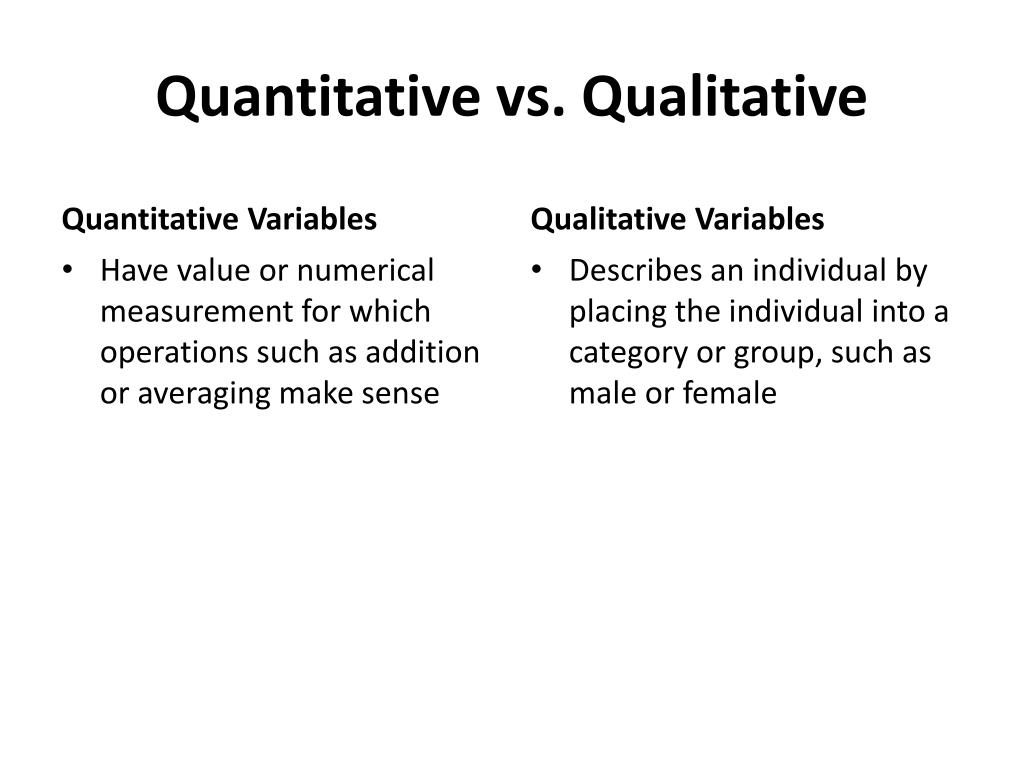 Quantitative vs. Qualitative

Quantitative Variables

• Have value or numerical measurement for which operations such as addition or averaging make sense

Qualitative Variables

• Describes an individual by placing the individual into a category or group, such as male or female